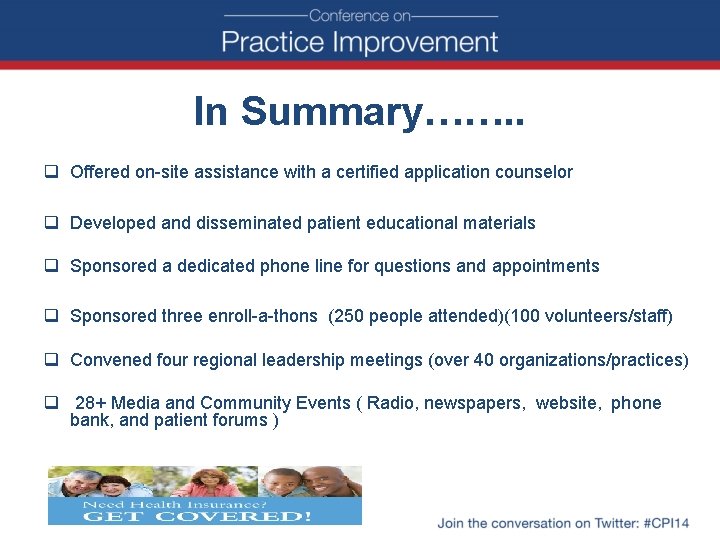 Conference on
Practice Improvement

In Summary……..

❑ Offered on-site assistance with a certified application counselor

❑ Developed and disseminated patient educational materials

❑ Sponsored a dedicated phone line for questions and appointments

❑ Sponsored three enroll-a-thons (250 people attended)(100 volunteers/staff)

❑ Convened four regional leadership meetings (over 40 organizations/practices)

❑ 28+ Media and Community Events ( Radio, newspapers, website, phone bank, and patient forums )

Need Health Insurance?
GET COVERED!

Join the conversation on Twitter: #CPI14